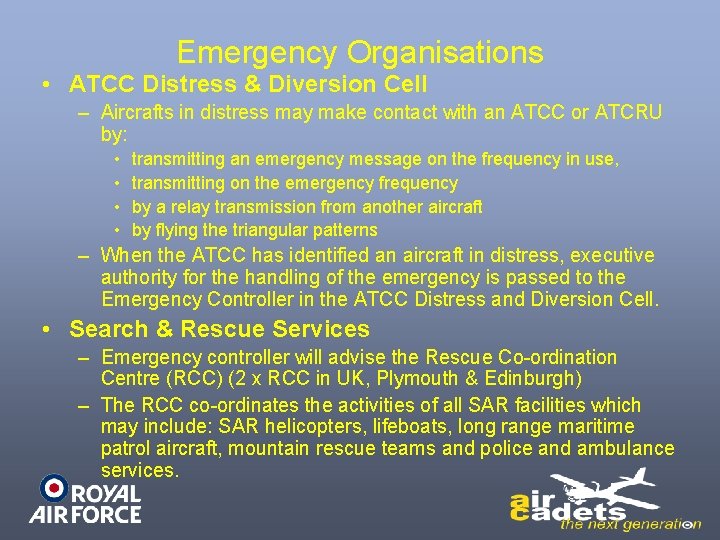 Emergency Organisations

• ATCC Distress & Diversion Cell

– Aircrafts in distress may make contact with an ATCC or ATCRU by:

• transmitting an emergency message on the frequency in use,
• transmitting on the emergency frequency
• by a relay transmission from another aircraft
• by flying the triangular patterns

– When the ATCC has identified an aircraft in distress, executive authority for the handling of the emergency is passed to the Emergency Controller in the ATCC Distress and Diversion Cell.

• Search & Rescue Services

– Emergency controller will advise the Rescue Co-ordination Centre (RCC) (2 x RCC in UK, Plymouth & Edinburgh)

– The RCC co-ordinates the activities of all SAR facilities which may include: SAR helicopters, lifeboats, long range maritime patrol aircraft, mountain rescue teams and police and ambulance services.

ROYAL AIR FORCE

air cadets
the next generation